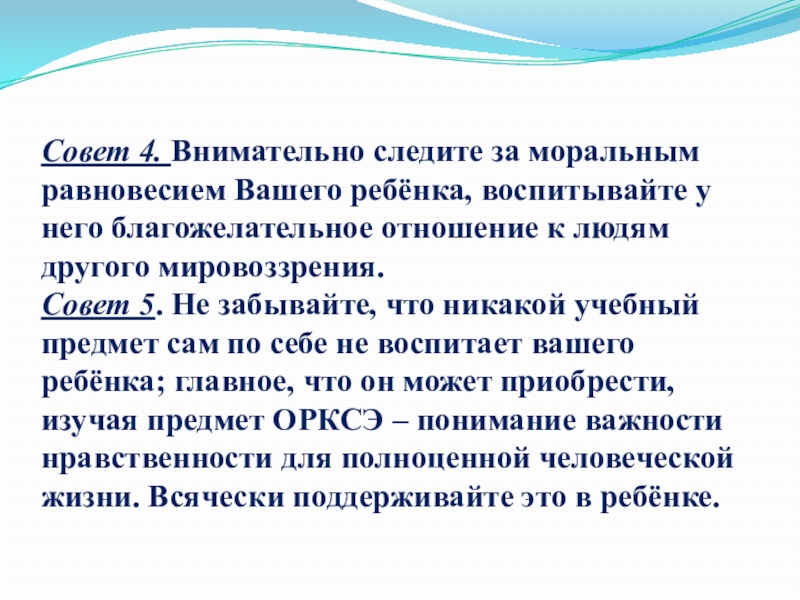 Совет 4. Внимательно следите за моральным равновесием Вашего ребёнка, воспитывайте у него благожелательное отношение к людям другого мировоззрения.
Совет 5. Не забывайте, что никакой учебный предмет сам по себе не воспитает вашего ребёнка; главное, что он может приобрести, изучая предмет ОРКСЭ – понимание важности нравственности для полноценной человеческой жизни. Всячески поддерживайте это в ребёнке.